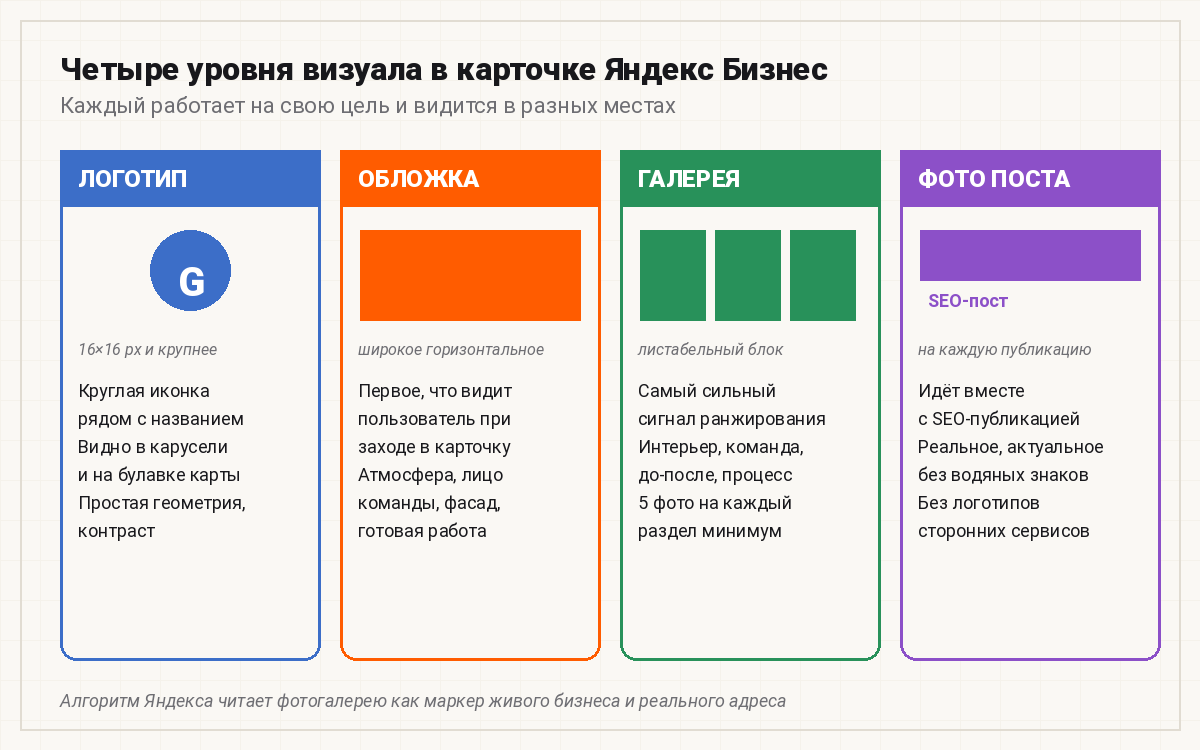 Четыре уровня визуала в карточке Яндекс Бизнес
Каждый работает на свою цель и видится в разных местах

ЛОГОТИП

G

16×16 px и крупнее

Круглая иконка рядом с названием
Видно в карусели и на булавке карты
Простая геометрия, контраст

ОБЛОЖКА

широкое горизонтальное

Первое, что видит пользователь при заходе в карточку
Атмосфера, лицо команды, фасад, готовая работа

ГАЛЕРЕЯ

листабельный блок

Самый сильный сигнал ранжирования
Интерьер, команда, до-после, процесс
5 фото на каждый раздел минимум

ФОТО ПОСТА

SEO-пост

на каждую публикацию

Идёт вместе с SEO-публикацией
Реальное, актуальное без водяных знаков
Без логотипов сторонних сервисов

Алгоритм Яндекса читает фотогалерею как маркер живого бизнеса и реального адреса